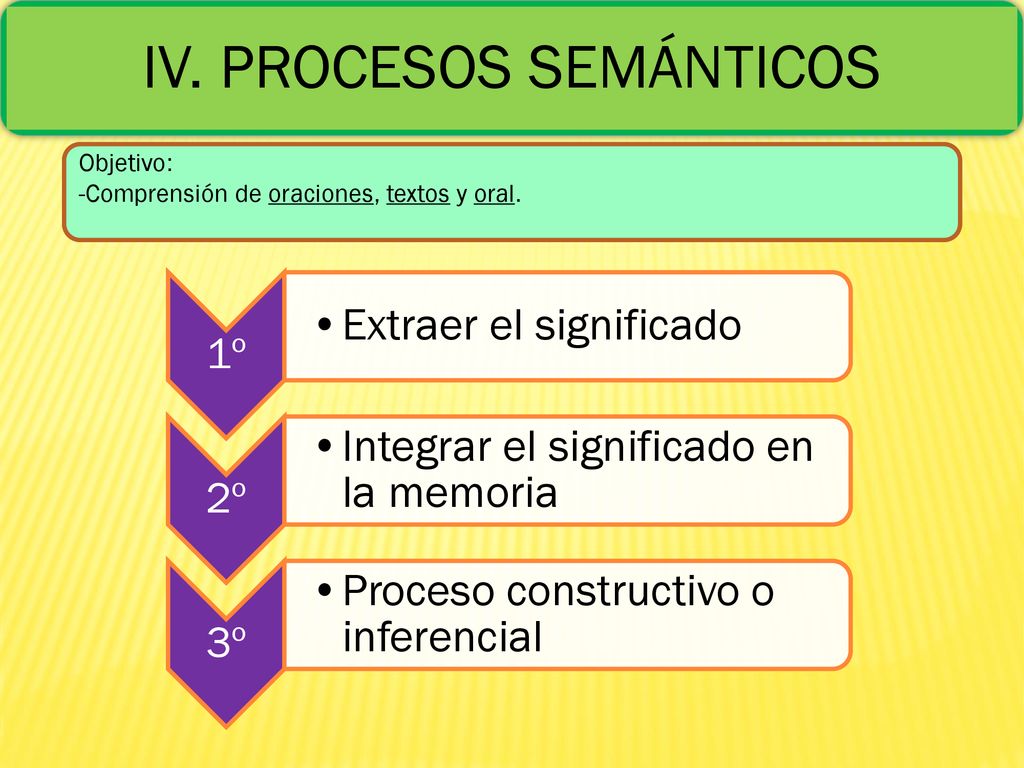 IV. PROCESOS SEMÁNTICOS

Objetivo:
-Comprensión de oraciones, textos y oral.

1º

• Extraer el significado

2º

• Integrar el significado en la memoria

3º

• Proceso constructivo o inferencial